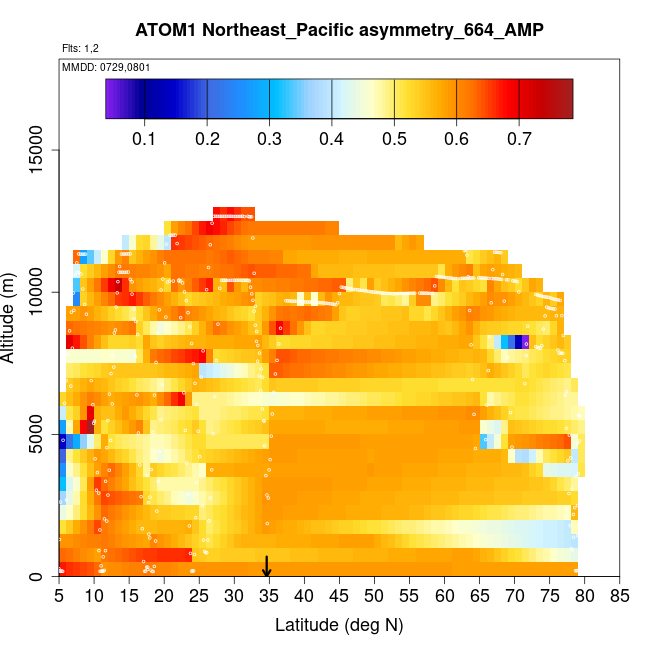 ATOM1 Northeast_Pacific asymmetry_664_AMP

Flts: 1,2

MMDD: 0729,0801

0.1 0.2 0.3 0.4 0.5 0.6 0.7

Altitude (m)

15000
10000
5000
0

5 10 15 20 25 30 35 40 45 50 55 60 65 70 75 80 85

Latitude (deg N)